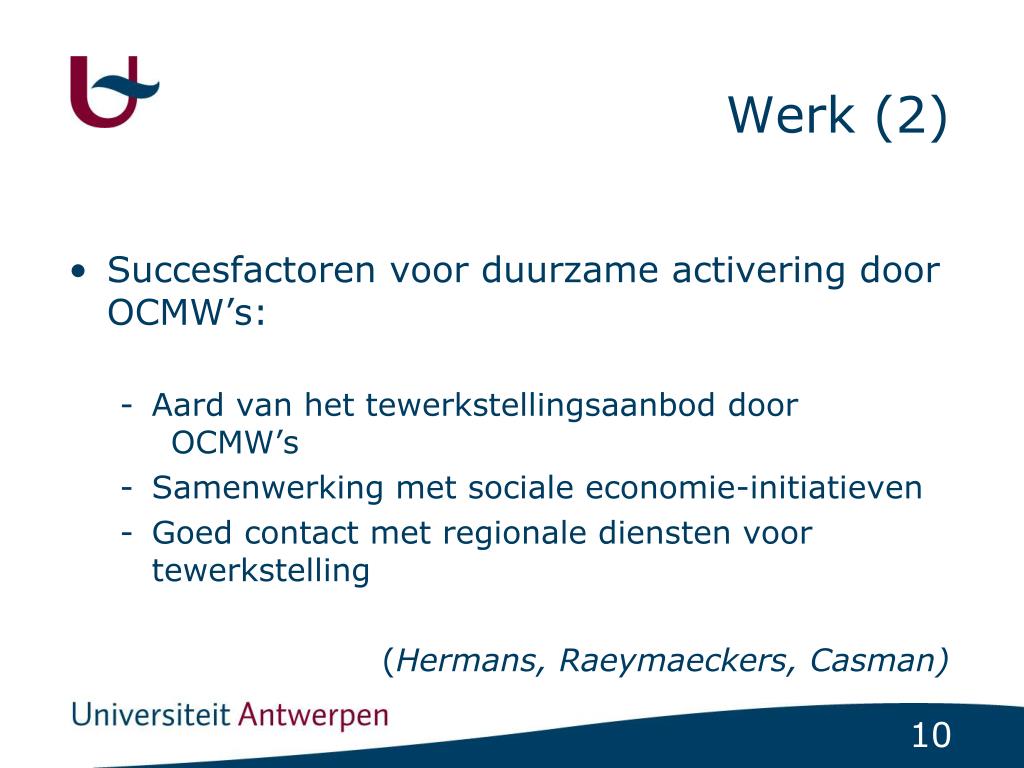 Werk (2)

• Succesfactoren voor duurzame activering door OCMW’s:

- Aard van het tewerkstellingsaanbod door OCMW’s
- Samenwerking met sociale economie-initiatieven
- Goed contact met regionale diensten voor tewerkstelling

(Hermans, Raeymaeckers, Casman)

Universiteit Antwerpen

10